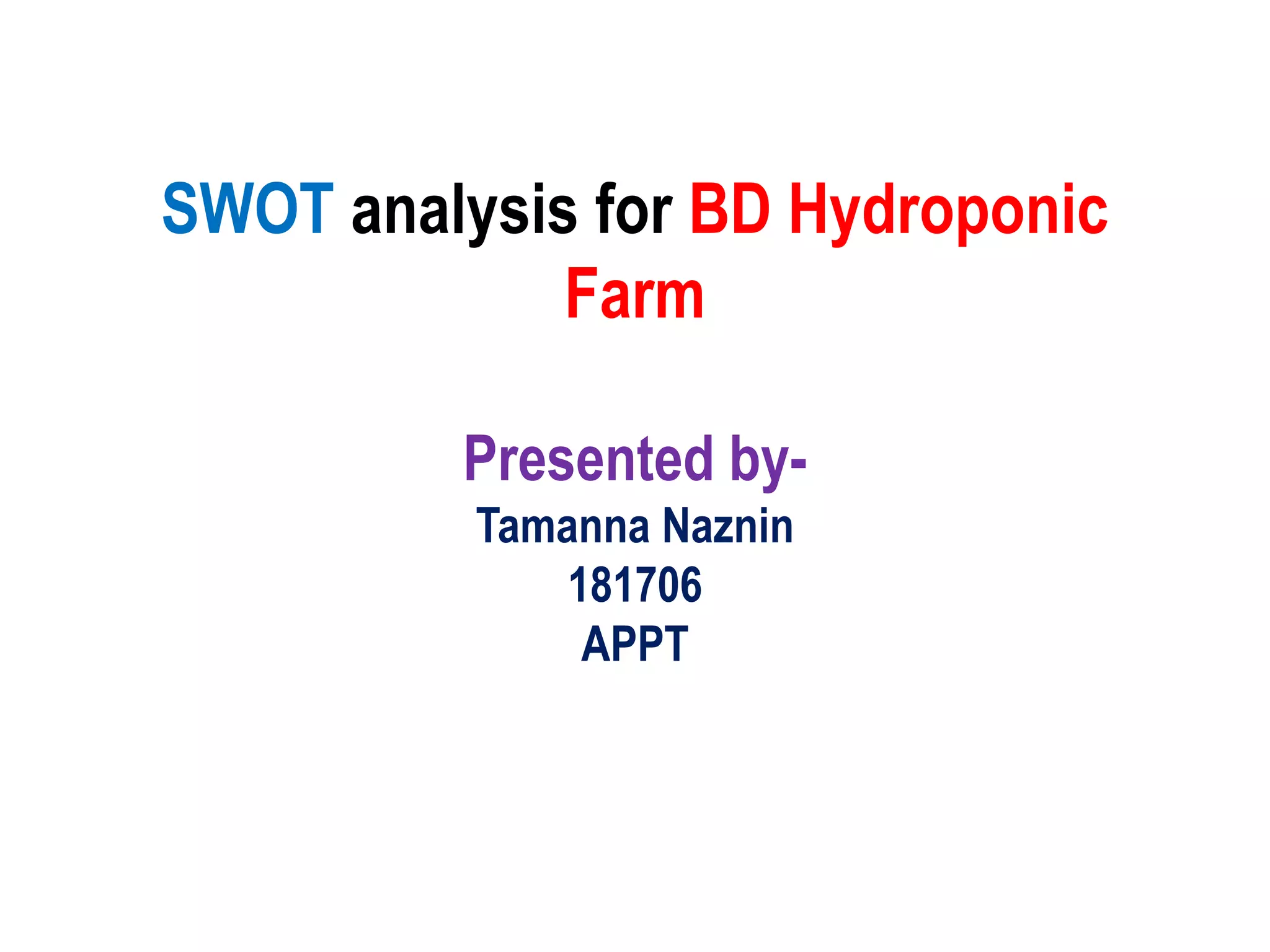 SWOT analysis for BD Hydroponic Farm

Presented by-
Tamanna Naznin
181706
APPT